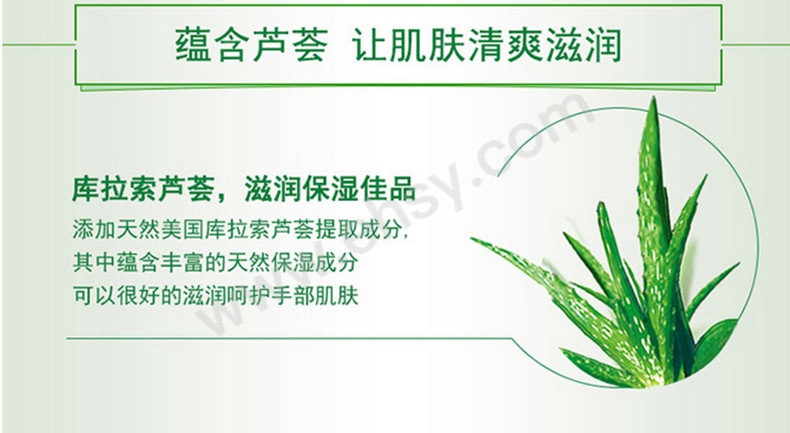 蕴含芦荟 让肌肤清爽滋润

库拉索芦荟，滋润保湿佳品

添加天然美国库拉索芦荟提取成分，
其中蕴含丰富的天然保湿成分
可以很好的滋润呵护手部肌肤

www.ehsy.com